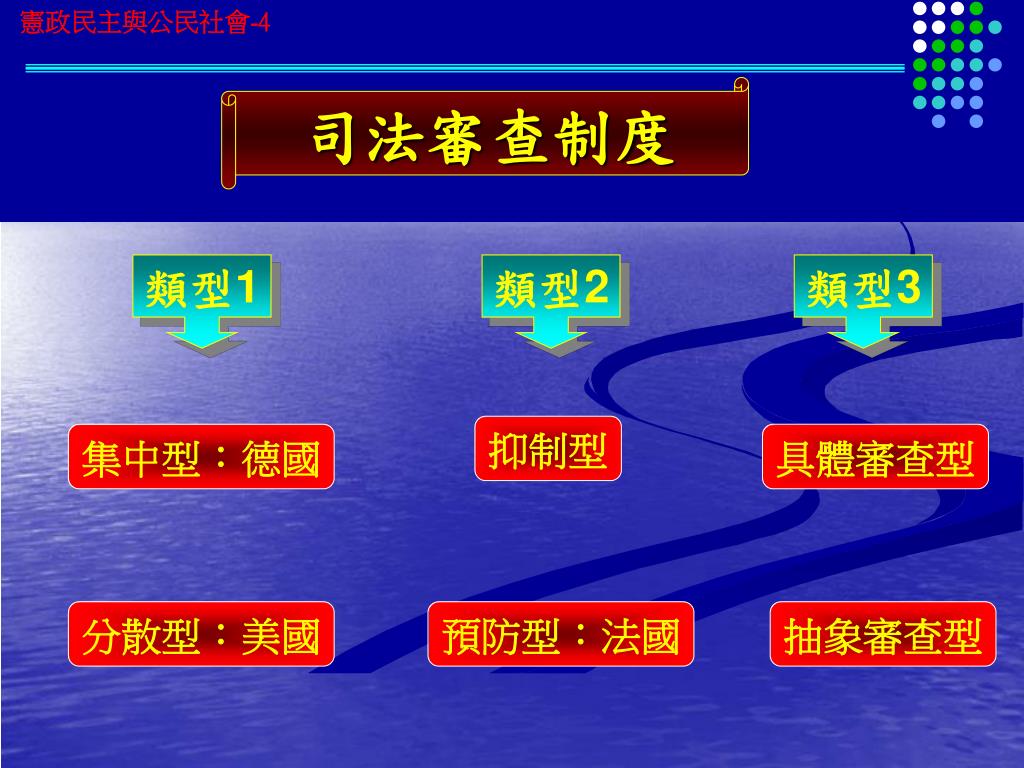 憲政民主與公民社會-4

司法審查制度

類型1

類型2

類型3

集中型：德國

抑制型

具體審查型

分散型：美國

預防型：法國

抽象審查型